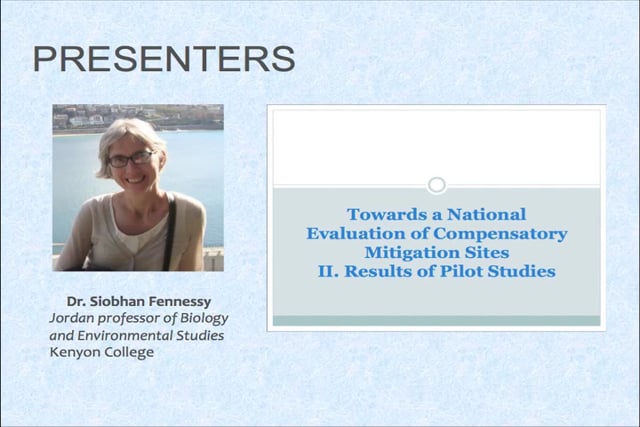 PRESENTERS

Dr. Siobhan Fennessy
Jordan professor of Biology and Environmental Studies
Kenyon College

Towards a National Evaluation of Compensatory Mitigation Sites
II. Results of Pilot Studies